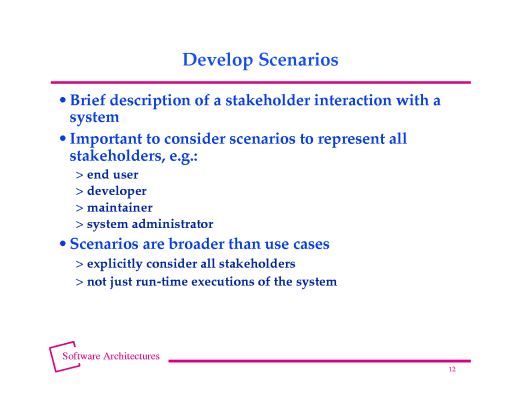 Develop Scenarios

• Brief description of a stakeholder interaction with a system

• Important to consider scenarios to represent all stakeholders, e.g.:

> end user
> developer
> maintainer
> system administrator

• Scenarios are broader than use cases

> explicitly consider all stakeholders
> not just run-time executions of the system

Software Architectures

12